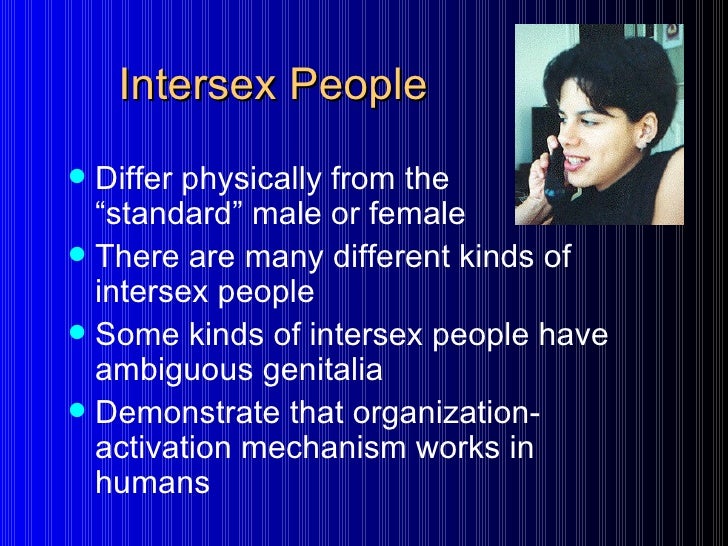 Intersex People

- Differ physically from the “standard” male or female
- There are many different kinds of intersex people
- Some kinds of intersex people have ambiguous genitalia
- Demonstrate that organization-activation mechanism works in humans